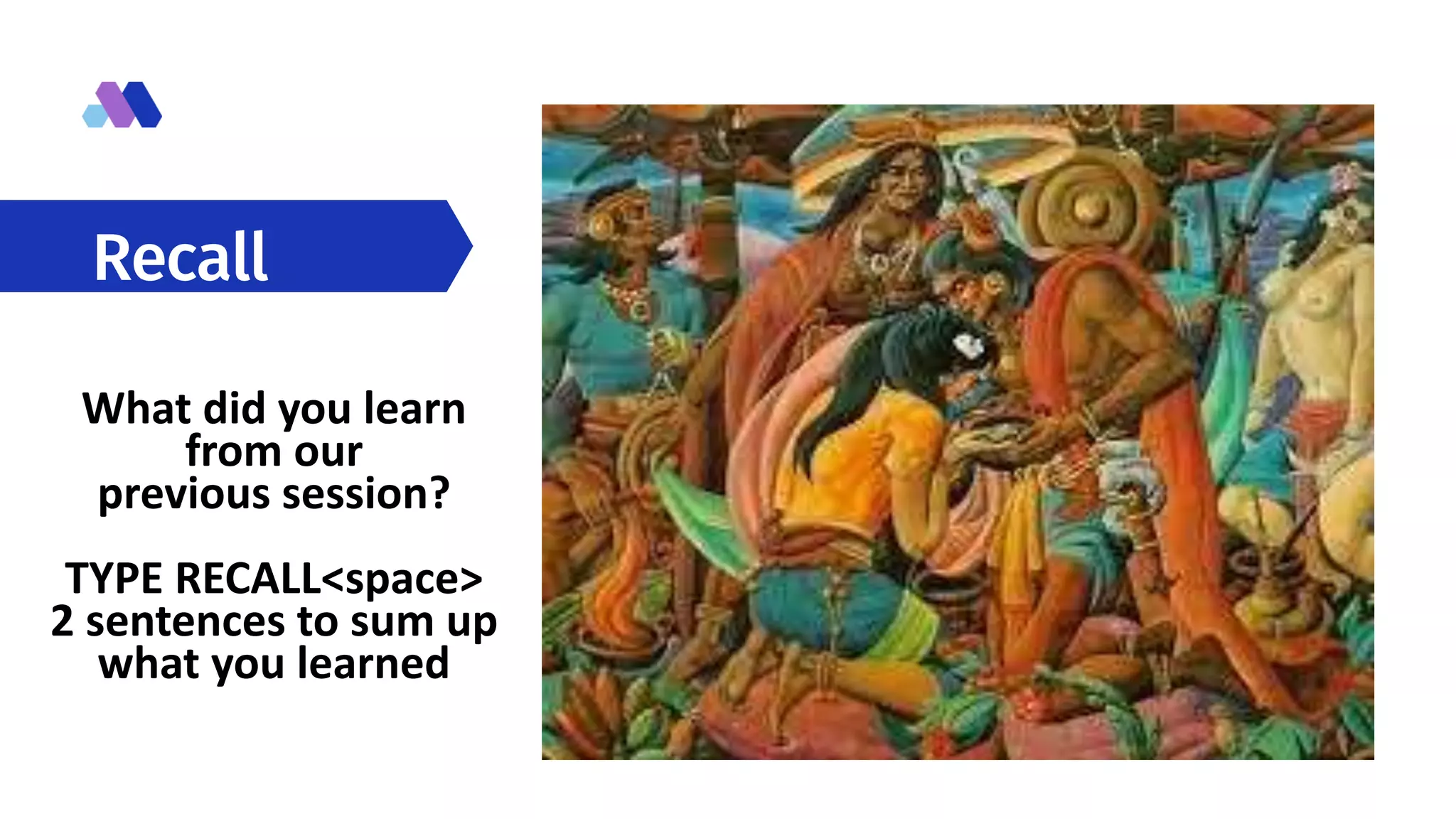 Recall

What did you learn from our previous session?

TYPE RECALL<space> 2 sentences to sum up what you learned